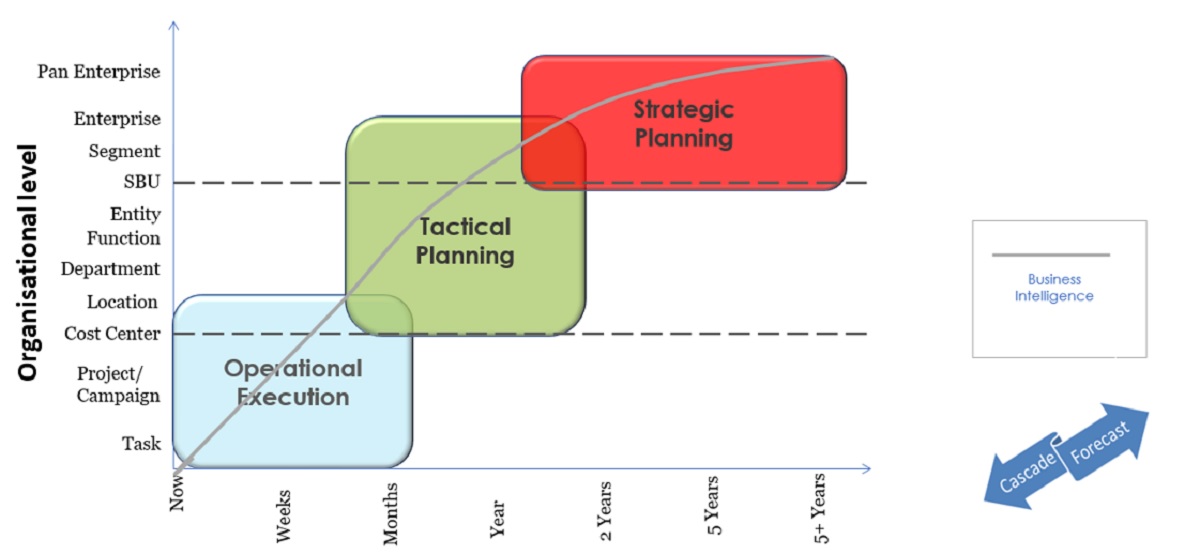 Organisational level

Pan Enterprise
Enterprise
Segment
SBU
Entity
Function
Department
Location
Cost Center
Project/
Campaign
Task

Strategic Planning

Tactical Planning

Operational Execution

Now
Weeks
Months
Year
2 Years
5 Years
5+ Years

Business Intelligence

Cascade
Forecast